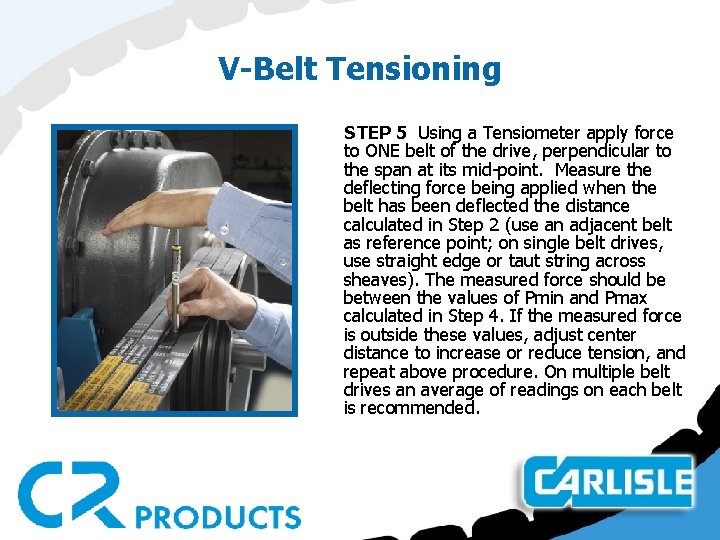 V-Belt Tensioning

STEP 5 Using a Tensiometer apply force to ONE belt of the drive, perpendicular to the span at its mid-point. Measure the deflecting force being applied when the belt has been deflected the distance calculated in Step 2 (use an adjacent belt as reference point; on single belt drives, use straight edge or taut string across sheaves). The measured force should be between the values of Pmin and Pmax calculated in Step 4. If the measured force is outside these values, adjust center distance to increase or reduce tension, and repeat above procedure. On multiple belt drives an average of readings on each belt is recommended.

CR PRODUCTS

CARLISLE